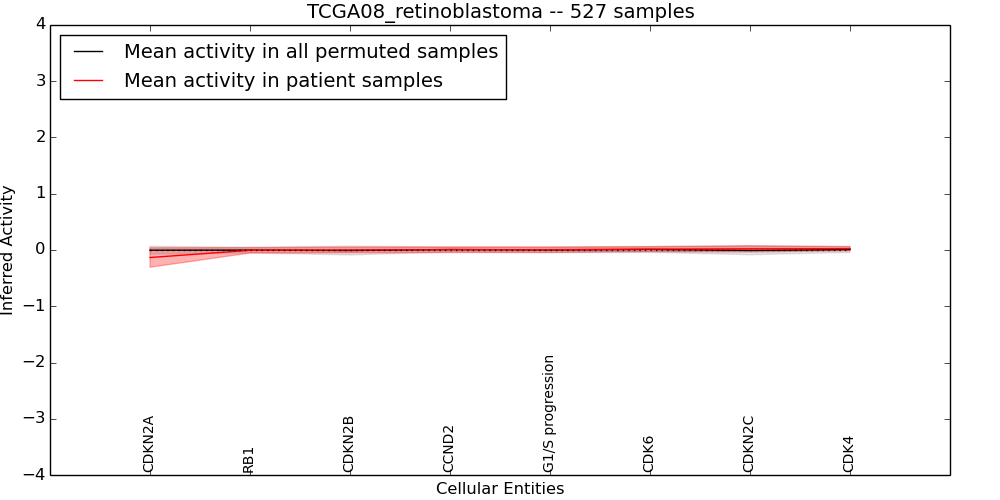 TCGA08_retinoblastoma -- 527 samples

Mean activity in all permuted samples
Mean activity in patient samples

Inferred Activity

4
3
2
1
0
−1
−2
−3
−4

CDKN2A
RB1
CDKN2B
CCND2
G1/S progression
CDK6
CDKN2C
CDK4

Cellular Entities